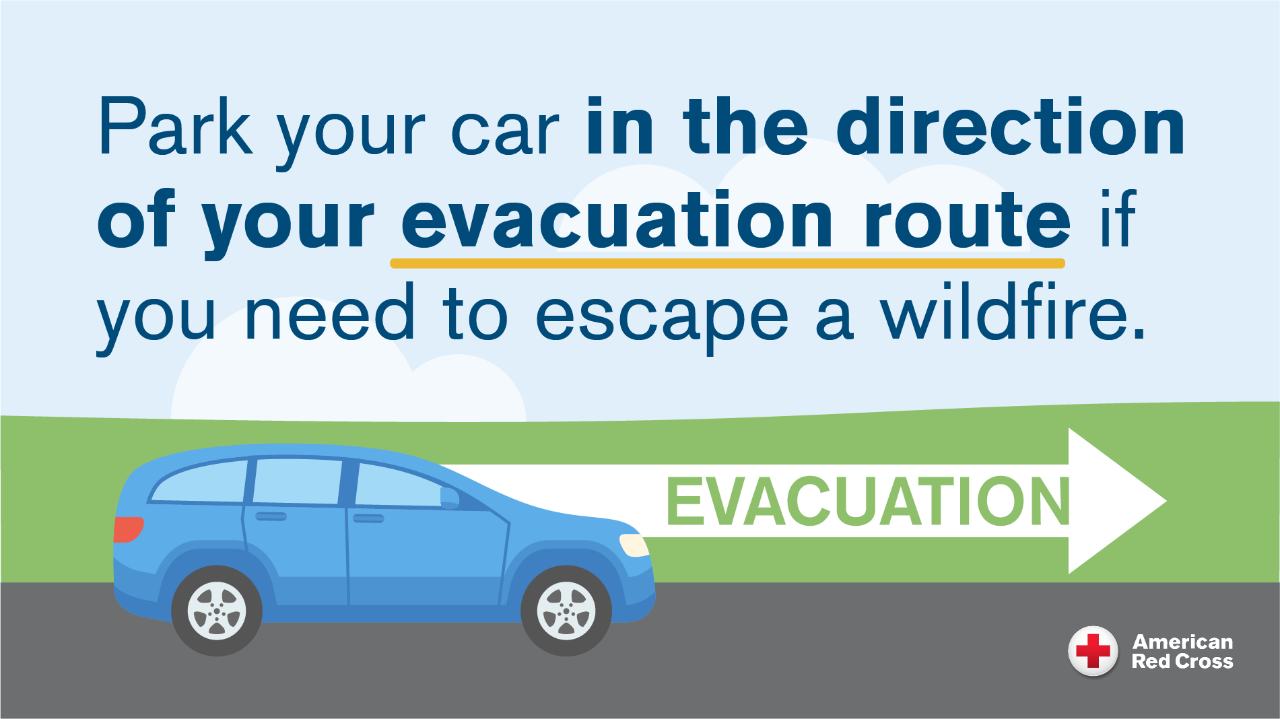 Park your car in the direction of your evacuation route if you need to escape a wildfire.

EVACUATION

American Red Cross